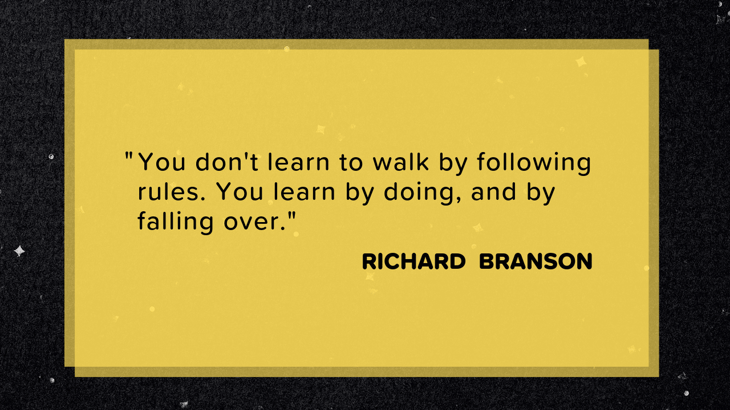 "You don't learn to walk by following rules. You learn by doing, and by falling over."

RICHARD BRANSON